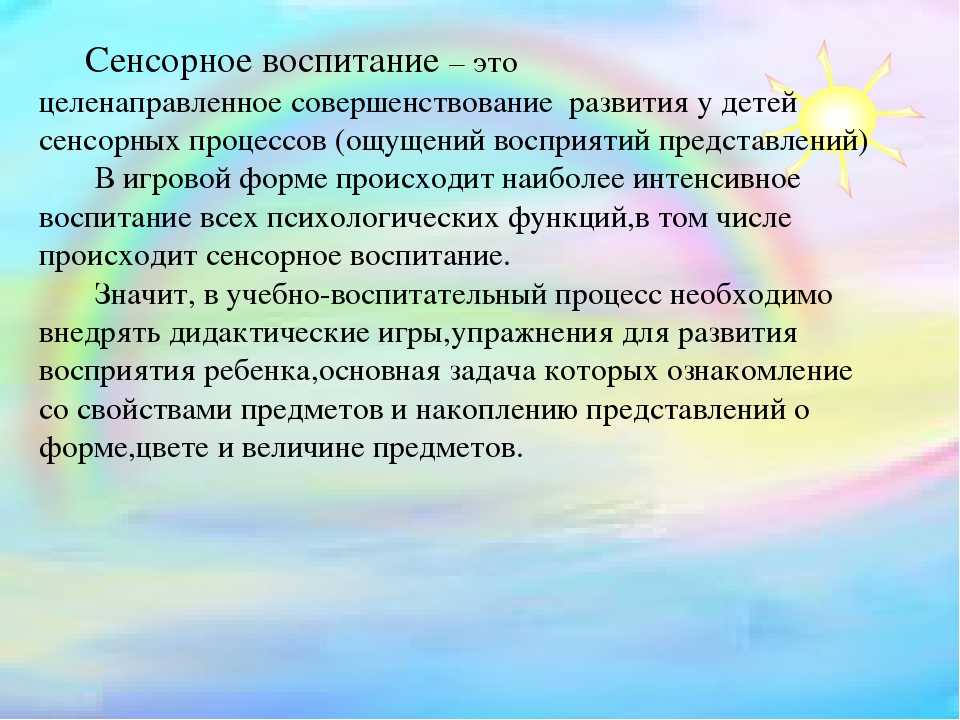 Сенсорное воспитание – это целенаправленное совершенствование развития у детей сенсорных процессов (ощущений восприятий представлений)

В игровой форме происходит наиболее интенсивное воспитание всех психологических функций,в том числе происходит сенсорное воспитание.

Значит, в учебно-воспитательный процесс необходимо внедрять дидактические игры,упражнения для развития восприятия ребенка,основная задача которых ознакомление со свойствами предметов и накоплению представлений о форме,цвете и величине предметов.